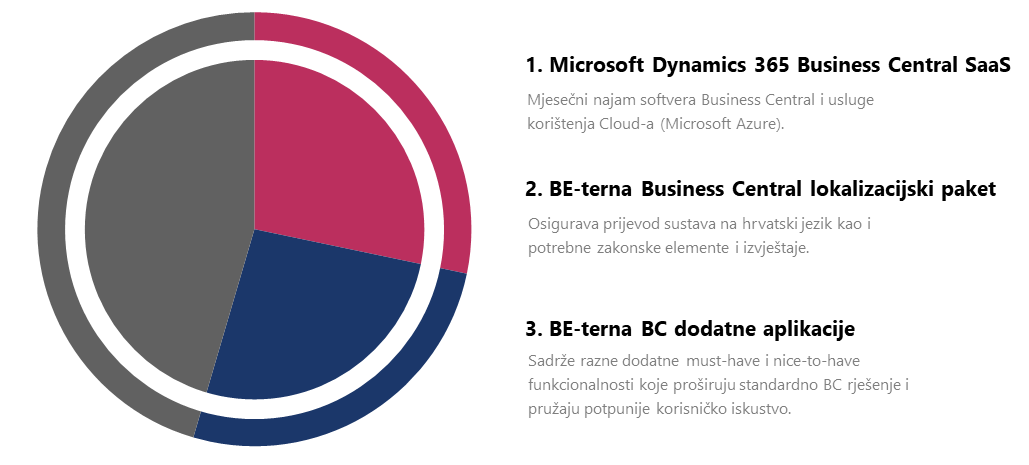 1. Microsoft Dynamics 365 Business Central SaaS

Mjesečni najam softvera Business Central i usluge korištenja Cloud-a (Microsoft Azure).

2. BE-terna Business Central lokalizacijski paket

Osigurava prijevod sustava na hrvatski jezik kao i potrebne zakonske elemente i izvještaje.

3. BE-terna BC dodatne aplikacije

Sadrže razne dodatne must-have i nice-to-have funkcionalnosti koje proširuju standardno BC rješenje i pružaju potpunije korisničko iskustvo.